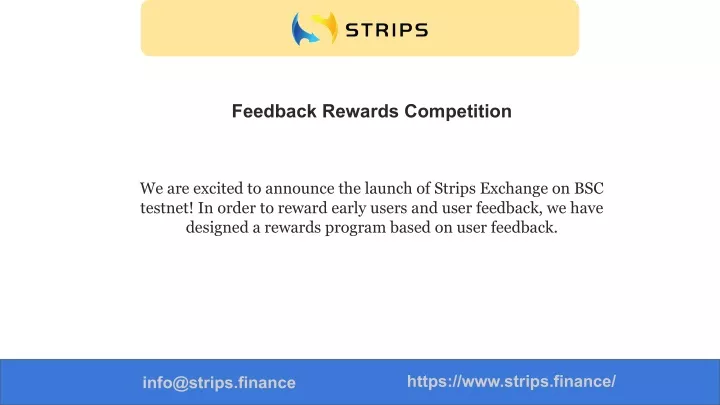 STRIPS

Feedback Rewards Competition

We are excited to announce the launch of Strips Exchange on BSC testnet! In order to reward early users and user feedback, we have designed a rewards program based on user feedback.

info@strips.finance

https://www.strips.finance/